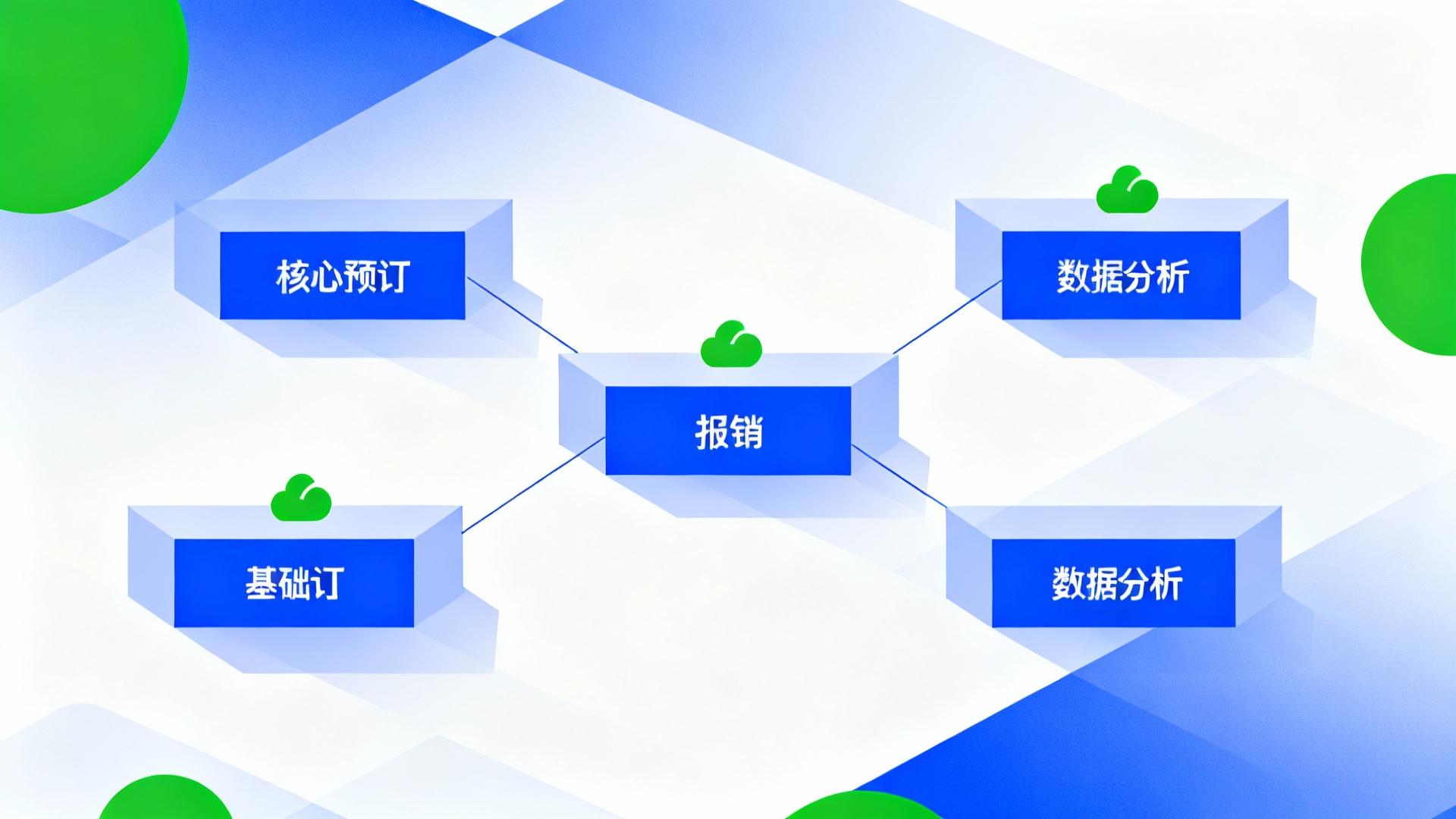 核心预订

数据分析

报销

基础订

数据分析